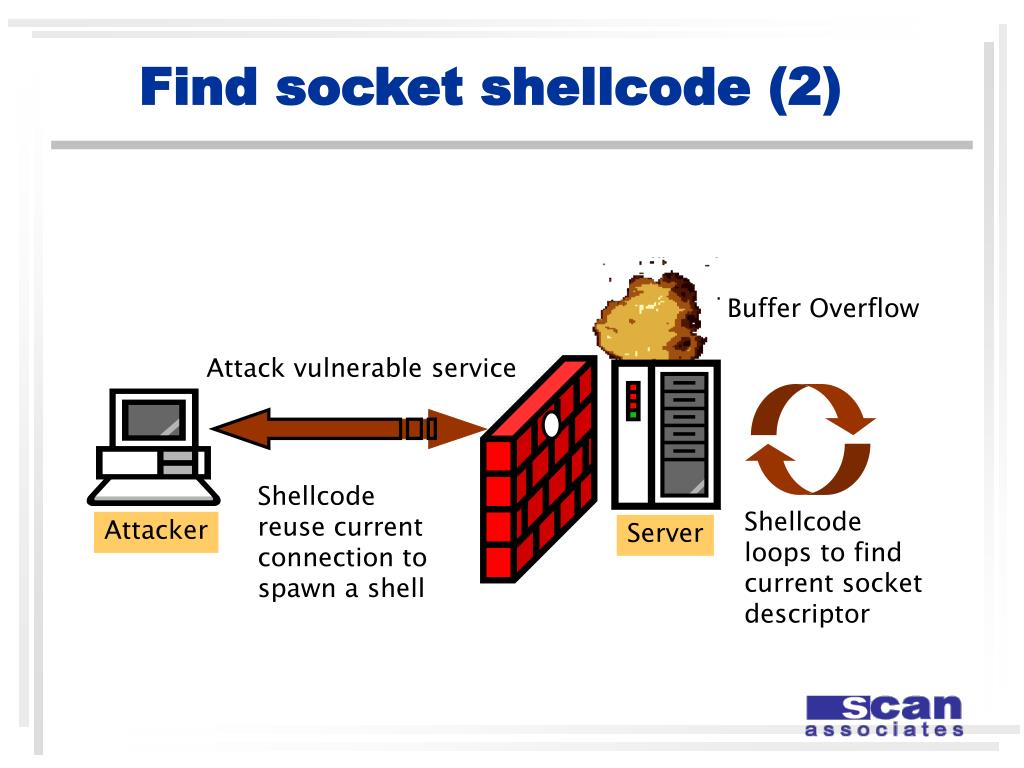 Find socket shellcode (2)

Buffer Overflow

Attack vulnerable service

Attacker

Shellcode reuse current connection to spawn a shell

Server

Shellcode loops to find current socket descriptor

scan associates